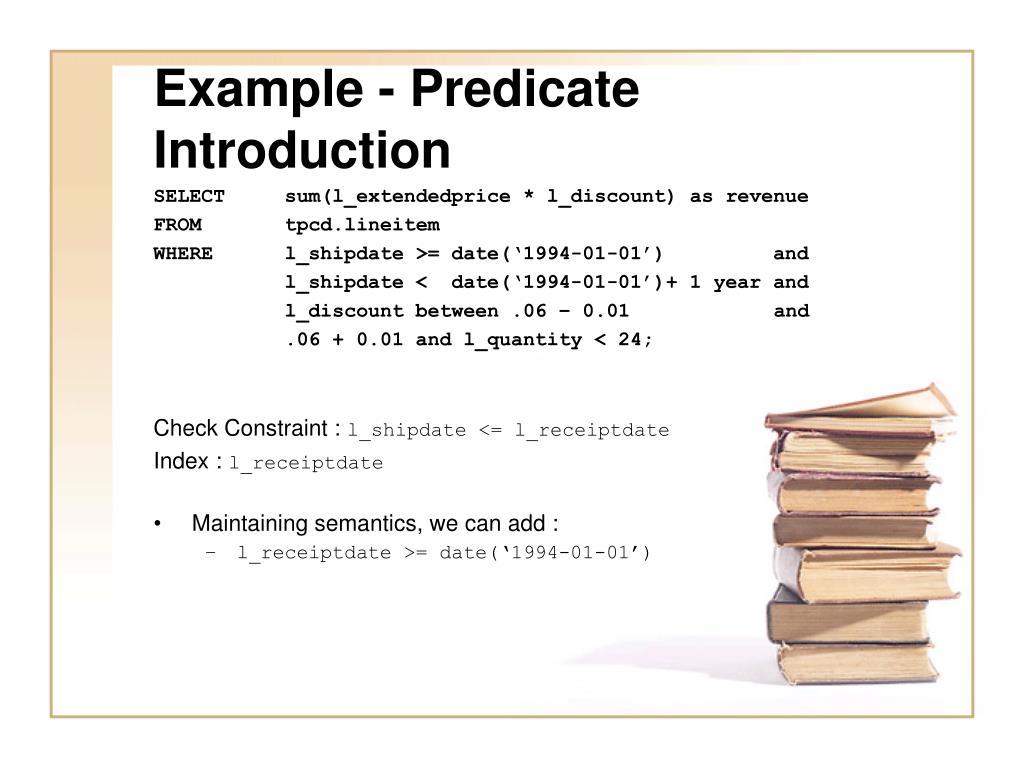 Example - Predicate Introduction

SELECT sum(l_extendedprice * l_discount) as revenue
FROM tpcd.lineitem
WHERE l_shipdate >= date(‘1994-01-01’) and
l_shipdate < date(‘1994-01-01’)+ 1 year and
l_discount between .06 – 0.01 and
.06 + 0.01 and l_quantity < 24;

Check Constraint : l_shipdate <= l_receiptdate
Index : l_receiptdate

• Maintaining semantics, we can add :
– l_receiptdate >= date(‘1994-01-01’)